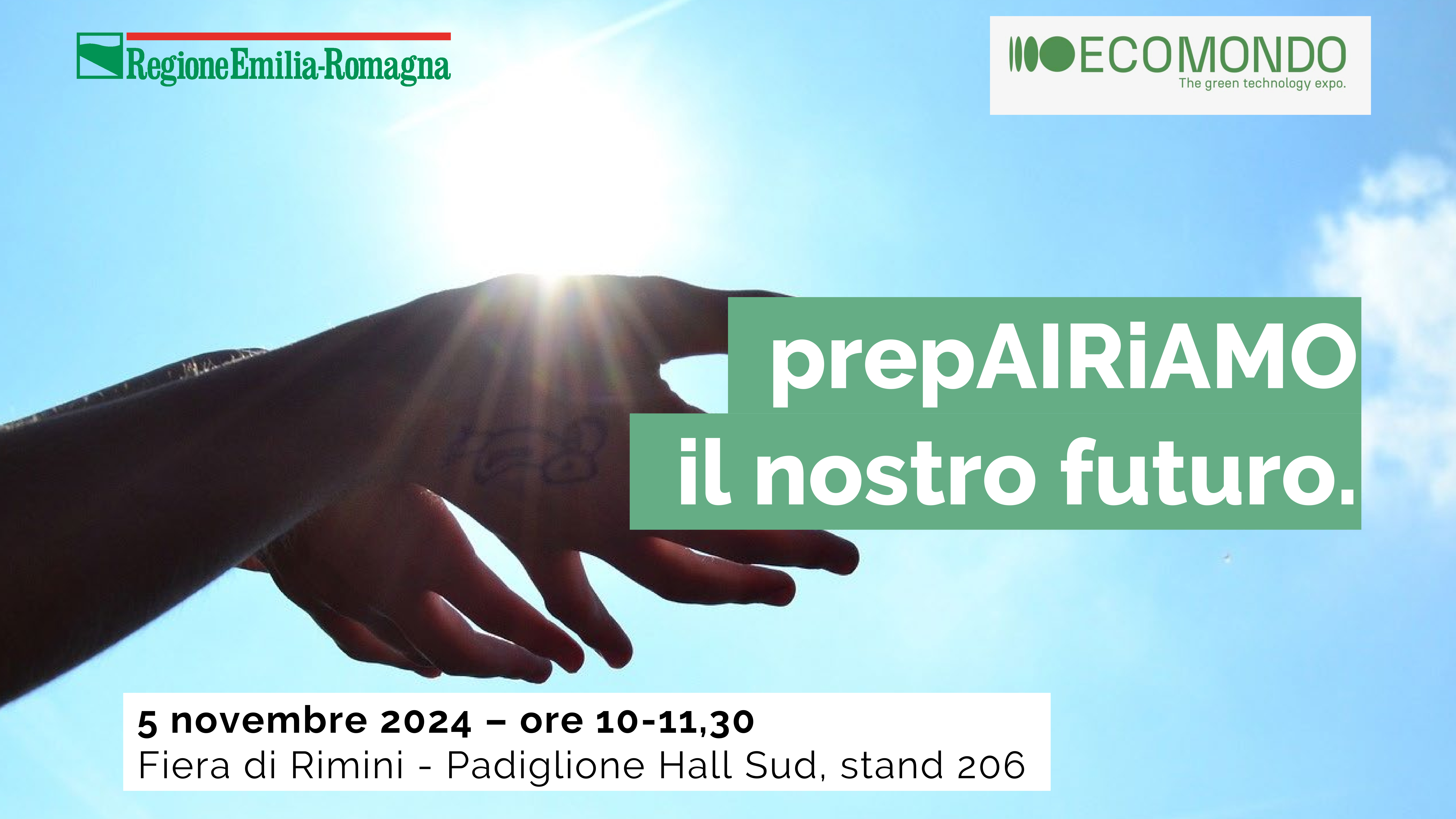 RegioneEmilia-Romagna

ECOMONDO
The green technology expo.

prepAIRiAMO
il nostro futuro.

5 novembre 2024 – ore 10-11,30
Fiera di Rimini - Padiglione Hall Sud, stand 206